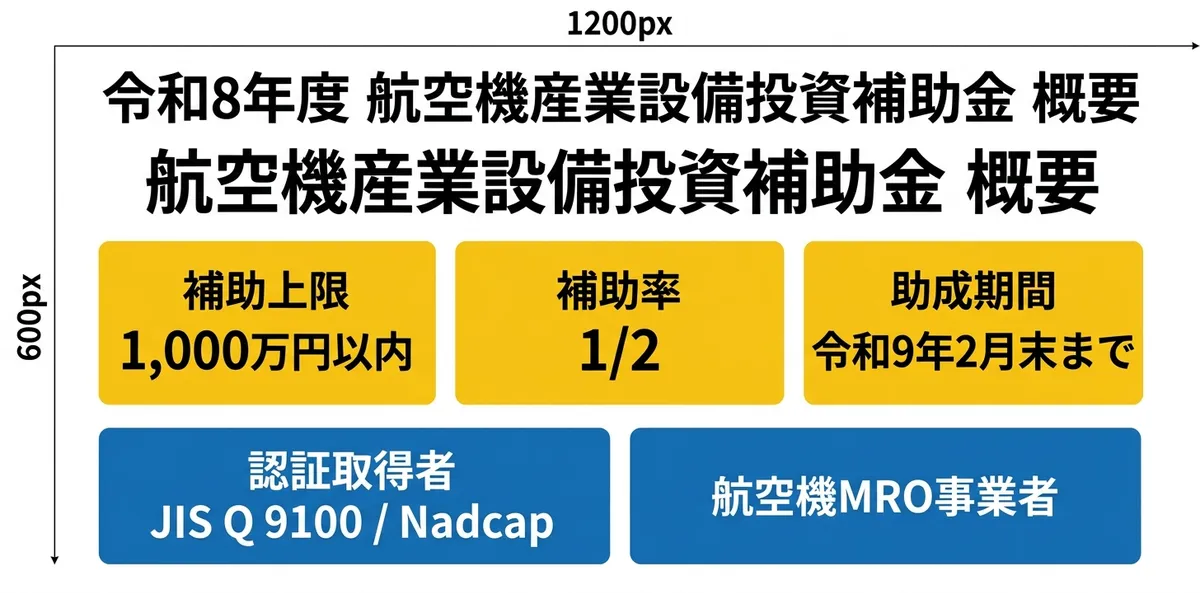 1200px

600px

令和8年度 航空機産業設備投資補助金 概要

航空機産業設備投資補助金 概要

補助上限
1,000万円以内

補助率
1/2

助成期間
令和9年2月末まで

認証取得者
JIS Q 9100 / Nadcap

航空機MRO事業者